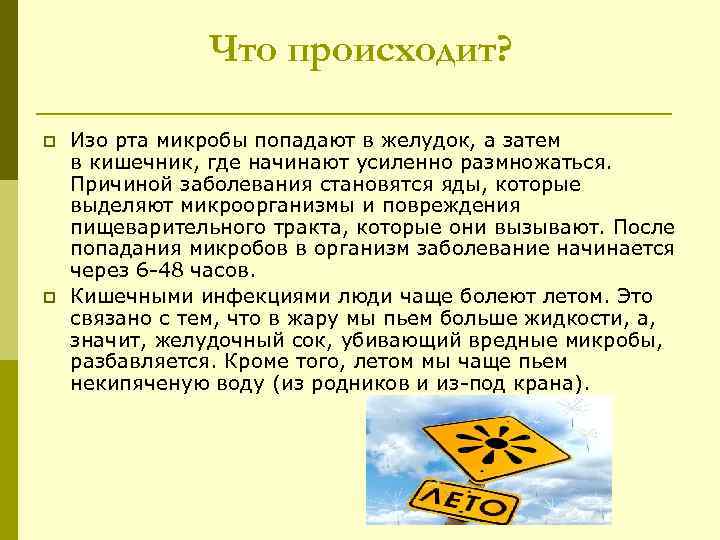 Что происходит?

Изо рта микробы попадают в желудок, а затем в кишечник, где начинают усиленно размножаться. Причиной заболевания становятся яды, которые выделяют микроорганизмы и повреждения пищеварительного тракта, которые они вызывают. После попадания микробов в организм заболевание начинается через 6-48 часов.

Кишечными инфекциями люди чаще болеют летом. Это связано с тем, что в жару мы пьем больше жидкости, а, значит, желудочный сок, убивающий вредные микробы, разбавляется. Кроме того, летом мы чаще пьем некипяченую воду (из родников и из-под крана).

ЛЕТО